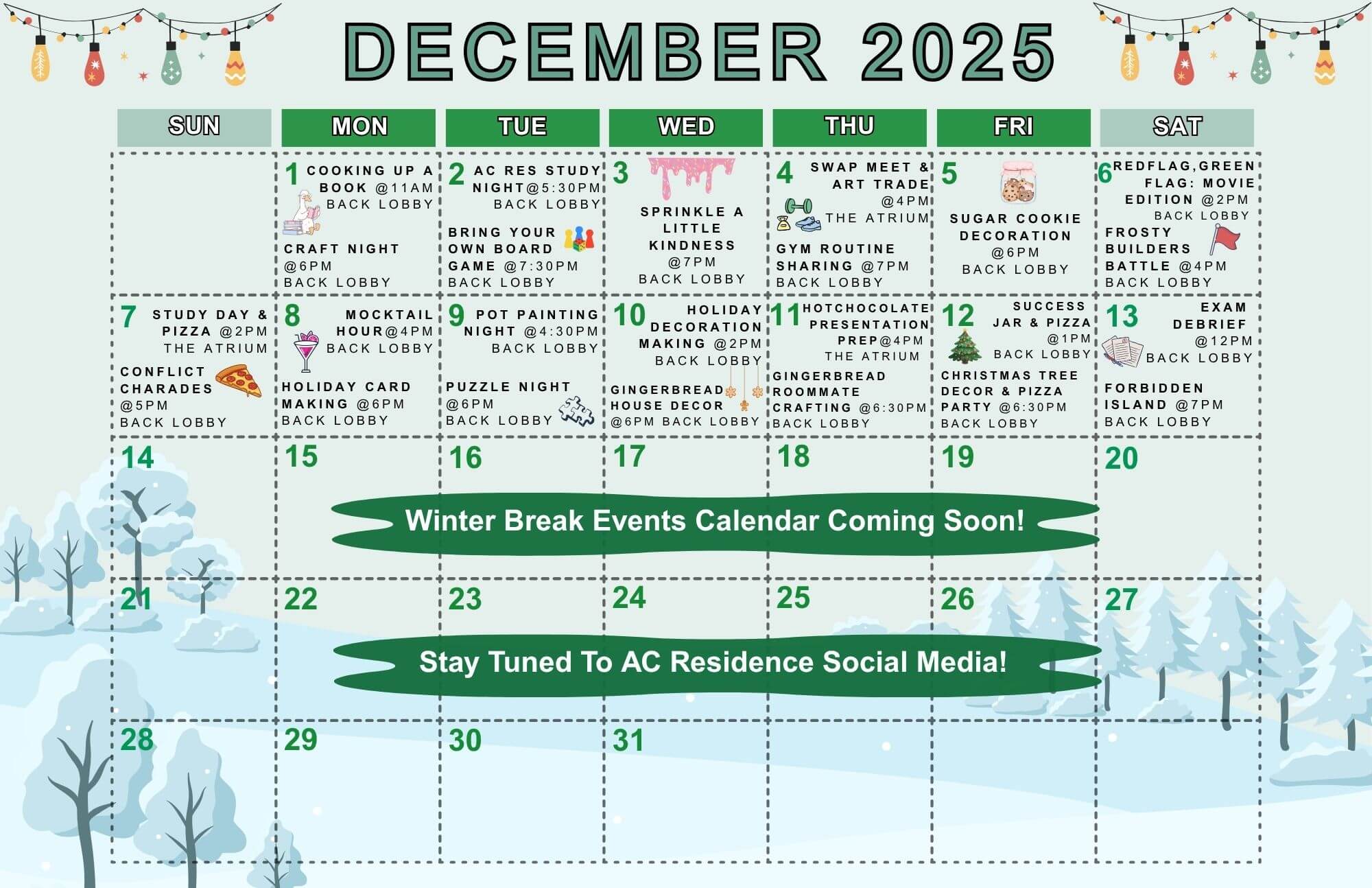 DECEMBER 2025

| SUN | MON | TUE | WED | THU | FRI | SAT |
|---|---|---|---|---|---|---|
| | 1 COOKING UP A BOOK @11AM BACK LOBBY CRAFT NIGHT @6PM BACK LOBBY | 2 AC RES STUDY NIGHT@5:30PM BACK LOBBY BRING YOUR OWN BOARD GAME @7:30PM BACK LOBBY | 3 SPRINKLE A LITTLE KINDNESS @7PM BACK LOBBY | 4 SWAP MEET & ART TRADE @4PM THE ATRIUM GYM ROUTINE SHARING @7PM BACK LOBBY | 5 SUGAR COOKIE DECORATION @6PM BACK LOBBY | 6 REDFLAG,GREEN FLAG: MOVIE EDITION @2PM BACK LOBBY FROSTY BUILDERS BATTLE @4PM BACK LOBBY |
| 7 STUDY DAY & PIZZA @2PM THE ATRIUM CONFLICT CHARADES @5PM BACK LOBBY | 8 MOCKTAIL HOUR@4PM BACK LOBBY HOLIDAY CARD MAKING @6PM BACK LOBBY | 9 POT PAINTING NIGHT @4:30PM BACK LOBBY PUZZLE NIGHT @6PM BACK LOBBY | 10 HOLIDAY DECORATION MAKING @2PM BACK LOBBY GINGERBREAD HOUSE DECOR @6PM BACK LOBBY | 11 HOTCHOCOLATE PRESENTATION PREP@4PM THE ATRIUM GINGERBREAD ROOMMATE CRAFTING @6:30PM BACK LOBBY | 12 SUCCESS JAR & PIZZA @1PM BACK LOBBY CHRISTMAS TREE DECOR & PIZZA PARTY @6:30PM BACK LOBBY | 13 EXAM DEBRIEF @12PM BACK LOBBY FORBIDDEN ISLAND @7PM BACK LOBBY |
| 14 | 15 | 16 | 17 | 18 | 19 | 20 |
| 21 | 22 | 23 | 24 | 25 | 26 | 27 |
| 28 | 29 | 30 | 31 | | | |

Winter Break Events Calendar Coming Soon!

Stay Tuned To AC Residence Social Media!